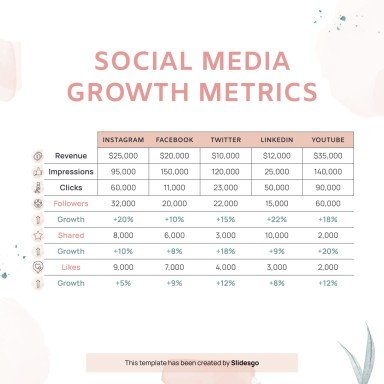 SOCIAL MEDIA GROWTH METRICS

| | INSTAGRAM | FACEBOOK | TWITTER | LINKEDIN | YOUTUBE |
|---|---|---|---|---|---|
| Revenue | $25,000 | $20,000 | $10,000 | $12,000 | $35,000 |
| Impressions | 95,000 | 150,000 | 120,000 | 25,000 | 140,000 |
| Clicks | 60,000 | 11,000 | 23,000 | 50,000 | 90,000 |
| Followers | 32,000 | 20,000 | 22,000 | 15,000 | 60,000 |
| Growth | +20% | +10% | +15% | +22% | +18% |
| Shared | 8,000 | 6,000 | 3,000 | 10,000 | 2,000 |
| Growth | +10% | +8% | +18% | +9% | +20% |
| Likes | 9,000 | 7,000 | 4,000 | 3,000 | 2,000 |
| Growth | +5% | +9% | +12% | +8% | +12% |

This template has been created by Slidesgo